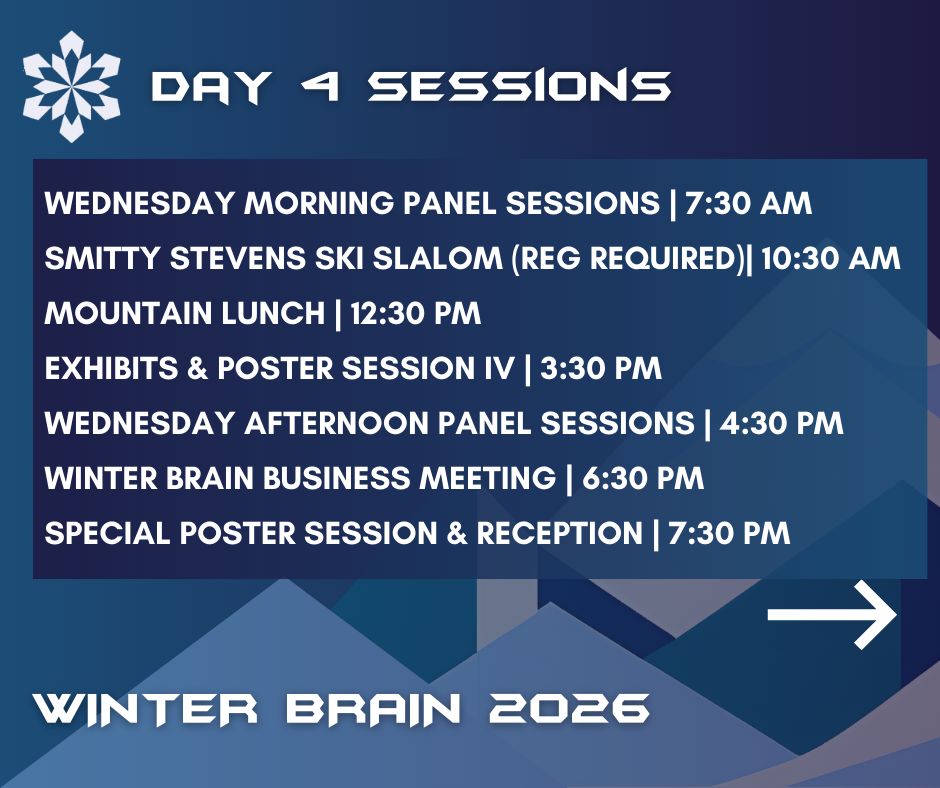 DAY 4 SESSIONS

WEDNESDAY MORNING PANEL SESSIONS | 7:30 AM
SMITTY STEVENS SKI SLALOM (REG REQUIRED)| 10:30 AM
MOUNTAIN LUNCH | 12:30 PM
EXHIBITS & POSTER SESSION IV | 3:30 PM
WEDNESDAY AFTERNOON PANEL SESSIONS | 4:30 PM
WINTER BRAIN BUSINESS MEETING | 6:30 PM
SPECIAL POSTER SESSION & RECEPTION | 7:30 PM

WINTER BRAIN 2026